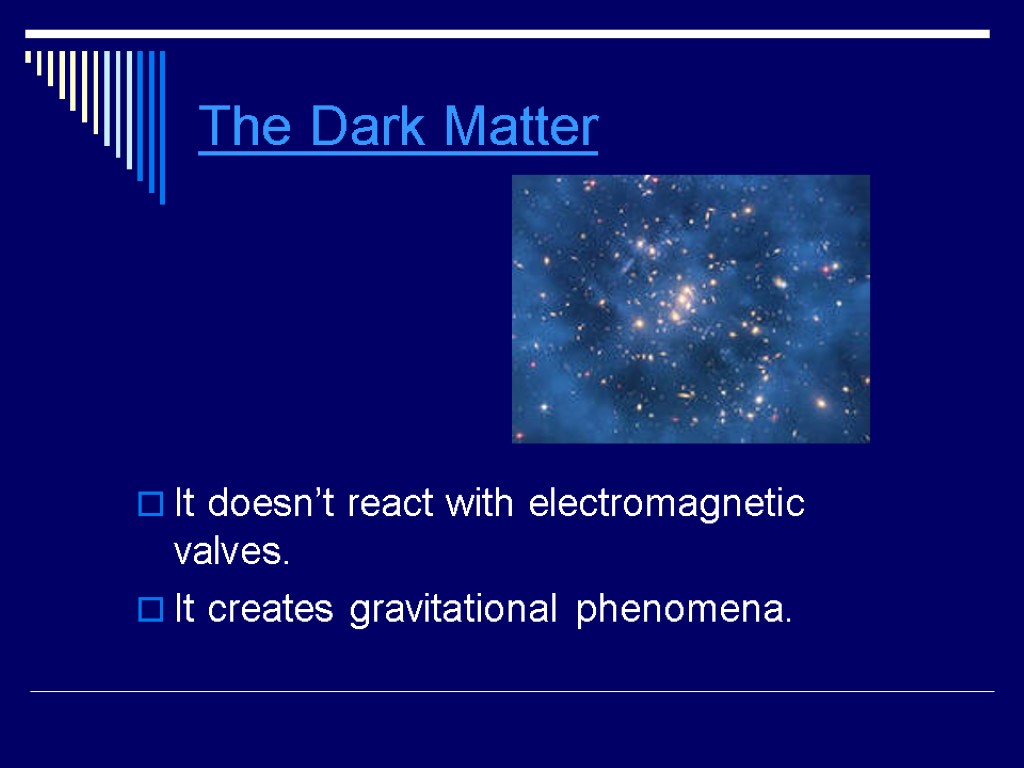 The Dark Matter

It doesn’t react with electromagnetic valves.

It creates gravitational phenomena.